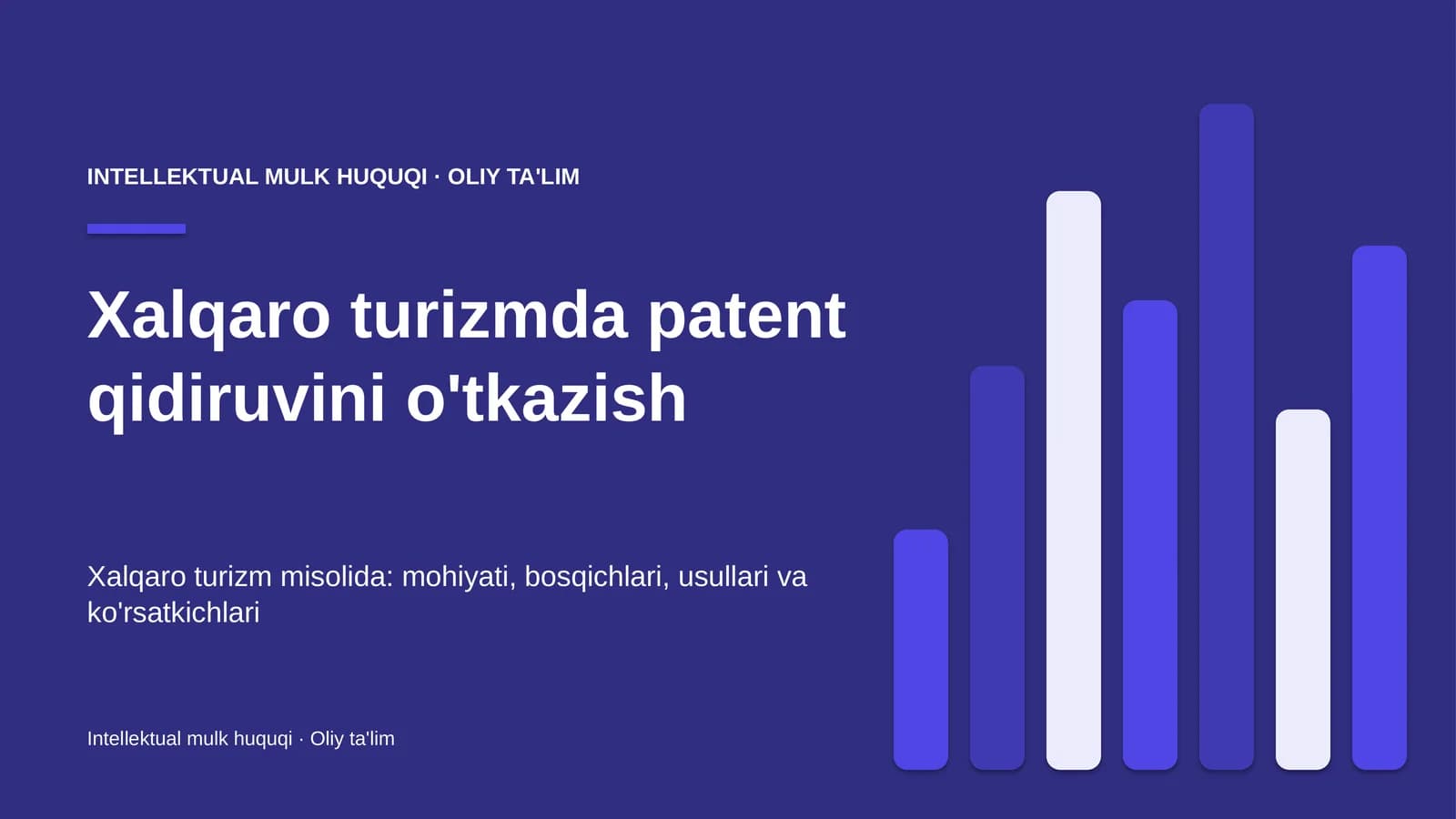 INTELLEKTUAL MULK HUQUQI · OLIY TA'LIM

Xalqaro turizmda patent qidiruvini o'tkazish

Xalqaro turizm misolida: mohiyati, bosqichlari, usullari va ko'rsatkichlari

Intellektual mulk huquqi · Oliy ta'lim